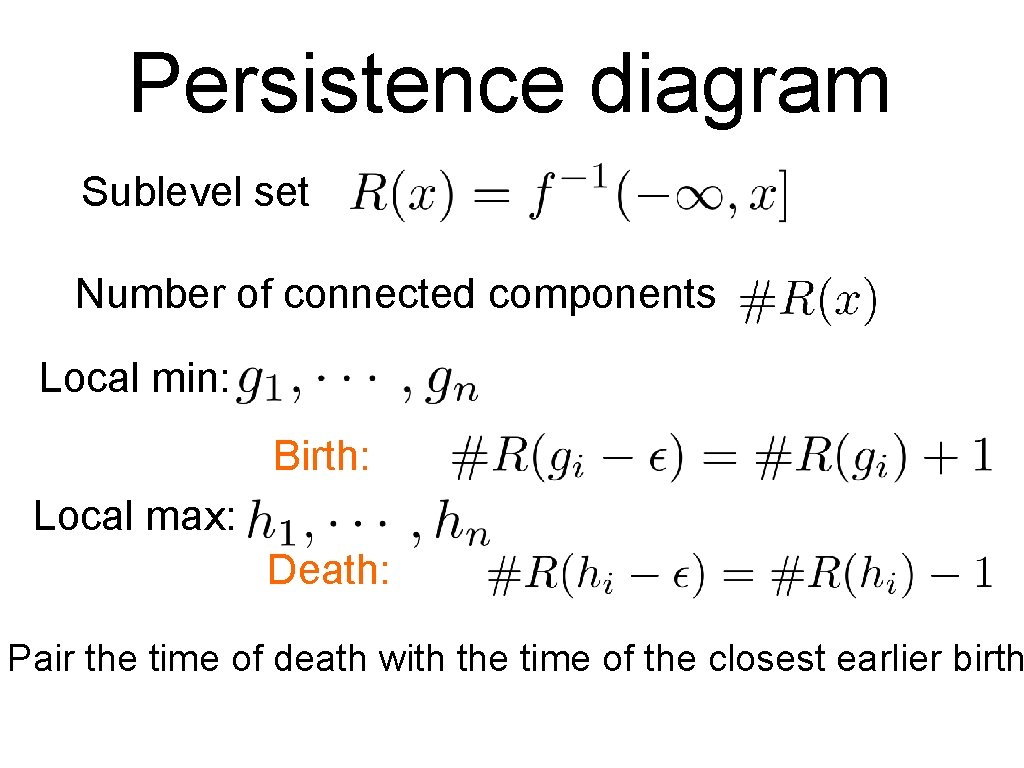 Persistence diagram

Sublevel set $R(x) = f^{-1}(-\infty, x]$

Number of connected components $\#R(x)$

Local min: $g_1, \cdots, g_n$

Birth: $\#R(g_i - \epsilon) = \#R(g_i) + 1$

Local max: $h_1, \cdots, h_n$

Death: $\#R(h_i - \epsilon) = \#R(h_i) - 1$

Pair the time of death with the time of the closest earlier birth